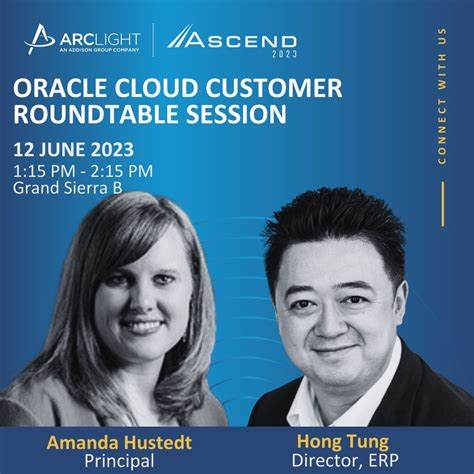 ARCLIGHT
AN ADDISON GROUP COMPANY

ASCEND
2023

CONNECT WITH US

ORACLE CLOUD CUSTOMER ROUNDTABLE SESSION

12 JUNE 2023
1:15 PM - 2:15 PM
Grand Sierra B

Amanda Hustedt
Principal

Hong Tung
Director, ERP